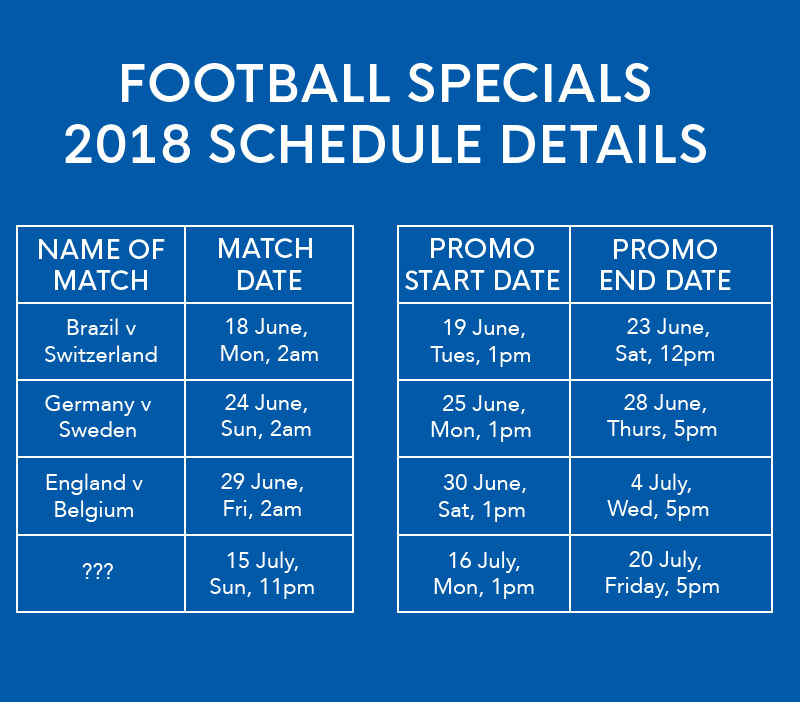 FOOTBALL SPECIALS
2018 SCHEDULE DETAILS

| NAME OF MATCH | MATCH DATE |
|---|---|
| Brazil v Switzerland | 18 June, Mon, 2am |
| Germany v Sweden | 24 June, Sun, 2am |
| England v Belgium | 29 June, Fri, 2am |
| ??? | 15 July, Sun, 11pm |

| PROMO START DATE | PROMO END DATE |
|---|---|
| 19 June, Tues, 1pm | 23 June, Sat, 12pm |
| 25 June, Mon, 1pm | 28 June, Thurs, 5pm |
| 30 June, Sat, 1pm | 4 July, Wed, 5pm |
| 16 July, Mon, 1pm | 20 July, Friday, 5pm |